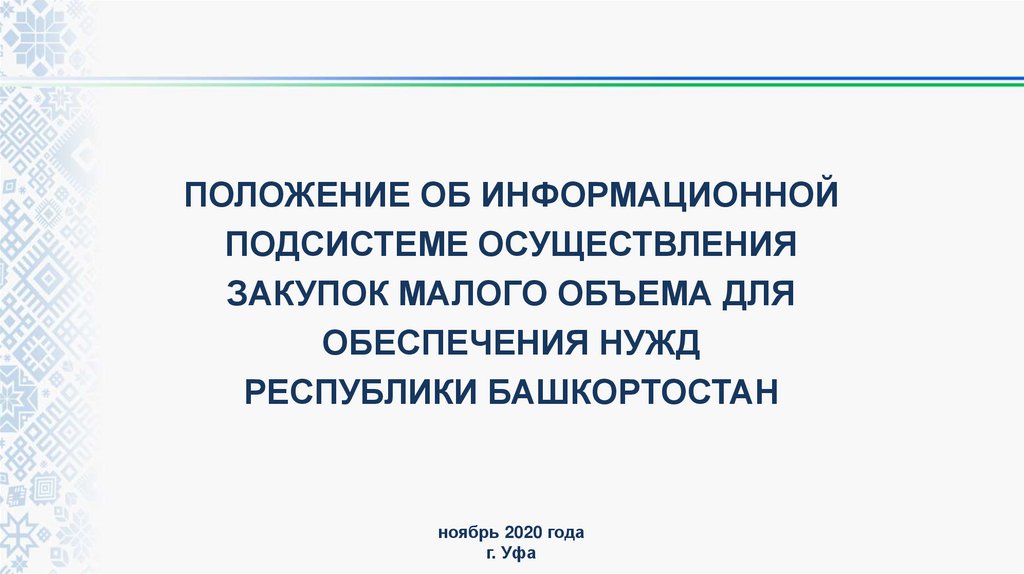 ПОЛОЖЕНИЕ ОБ ИНФОРМАЦИОННОЙ ПОДСИСТЕМЕ ОСУЩЕСТВЛЕНИЯ ЗАКУПОК МАЛОГО ОБЪЕМА ДЛЯ ОБЕСПЕЧЕНИЯ НУЖД РЕСПУБЛИКИ БАШКОРТОСТАН

ноябрь 2020 года
г. Уфа